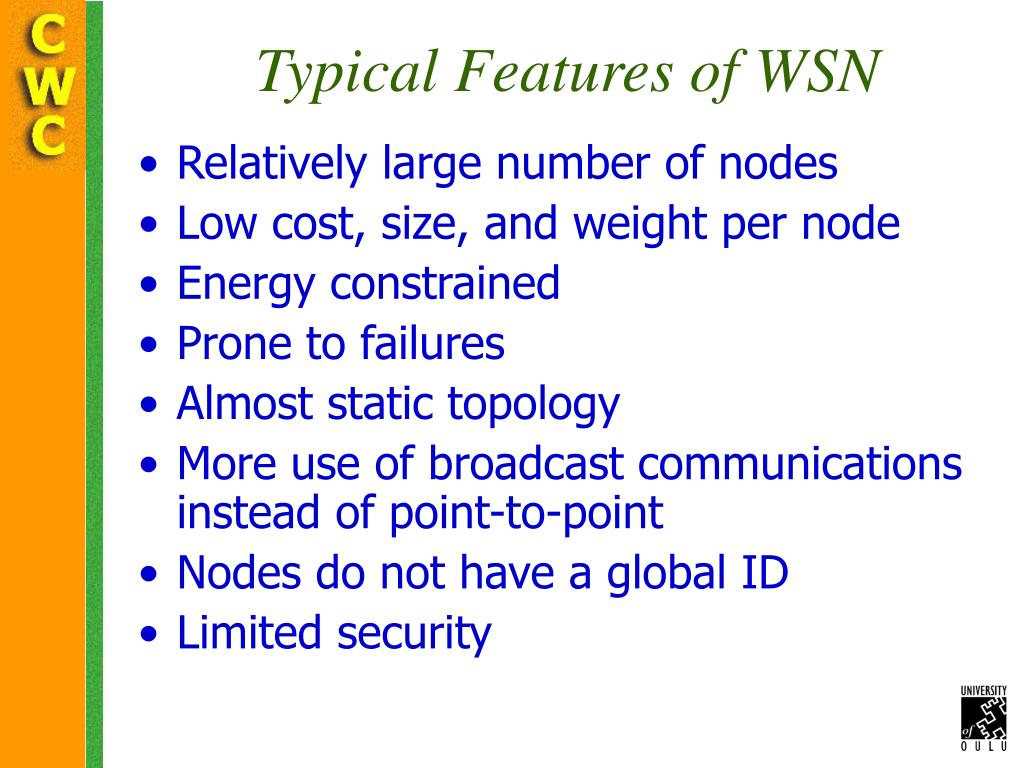 CWC

Typical Features of WSN

• Relatively large number of nodes
• Low cost, size, and weight per node
• Energy constrained
• Prone to failures
• Almost static topology
• More use of broadcast communications instead of point-to-point
• Nodes do not have a global ID
• Limited security

UNIVERSITY of OULU